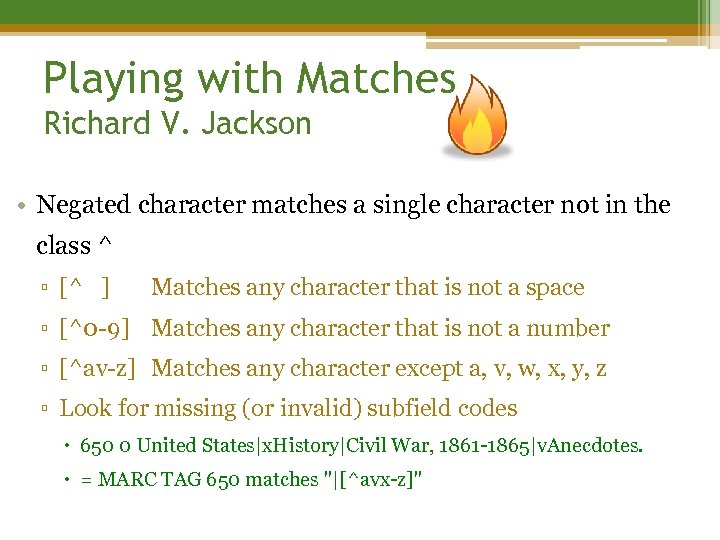 Playing with Matches
Richard V. Jackson

• Negated character matches a single character not in the class ^

▫ [^ ] Matches any character that is not a space

▫ [^0-9] Matches any character that is not a number

▫ [^av-z] Matches any character except a, v, w, x, y, z

▫ Look for missing (or invalid) subfield codes

• 650 0 United States|xHistory|Civil War, 1861-1865|vAnecdotes.

• = MARC TAG 650 matches "|[^avx-z]"